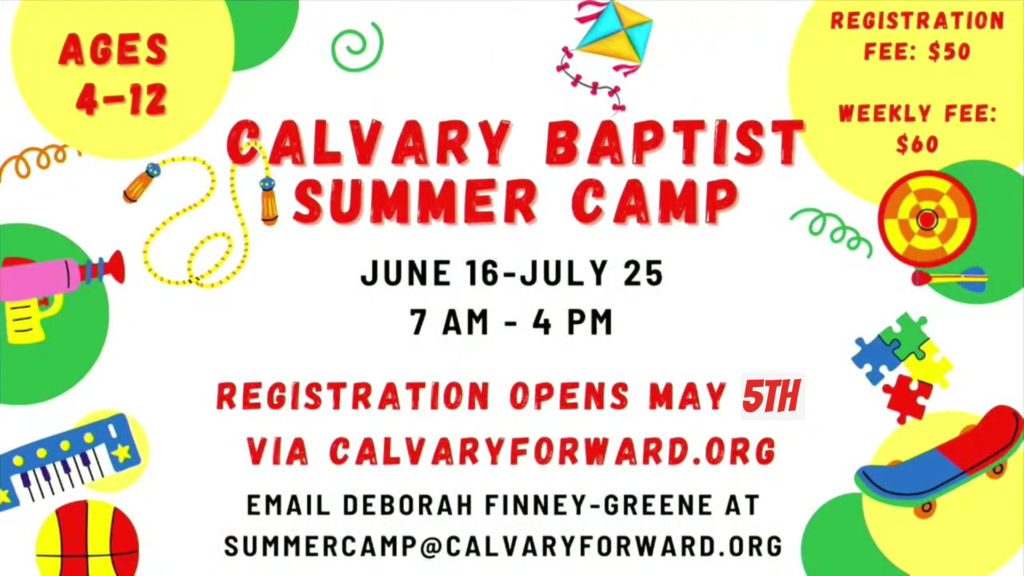 AGES 4-12

REGISTRATION FEE: $50

WEEKLY FEE: $60

CALVARY BAPTIST SUMMER CAMP

JUNE 16-JULY 25
7 AM - 4 PM

REGISTRATION OPENS MAY 5TH
VIA CALVARYFORWARD.ORG

EMAIL DEBORAH FINNEY-GREENE AT
SUMMERCAMP@CALVARYFORWARD.ORG